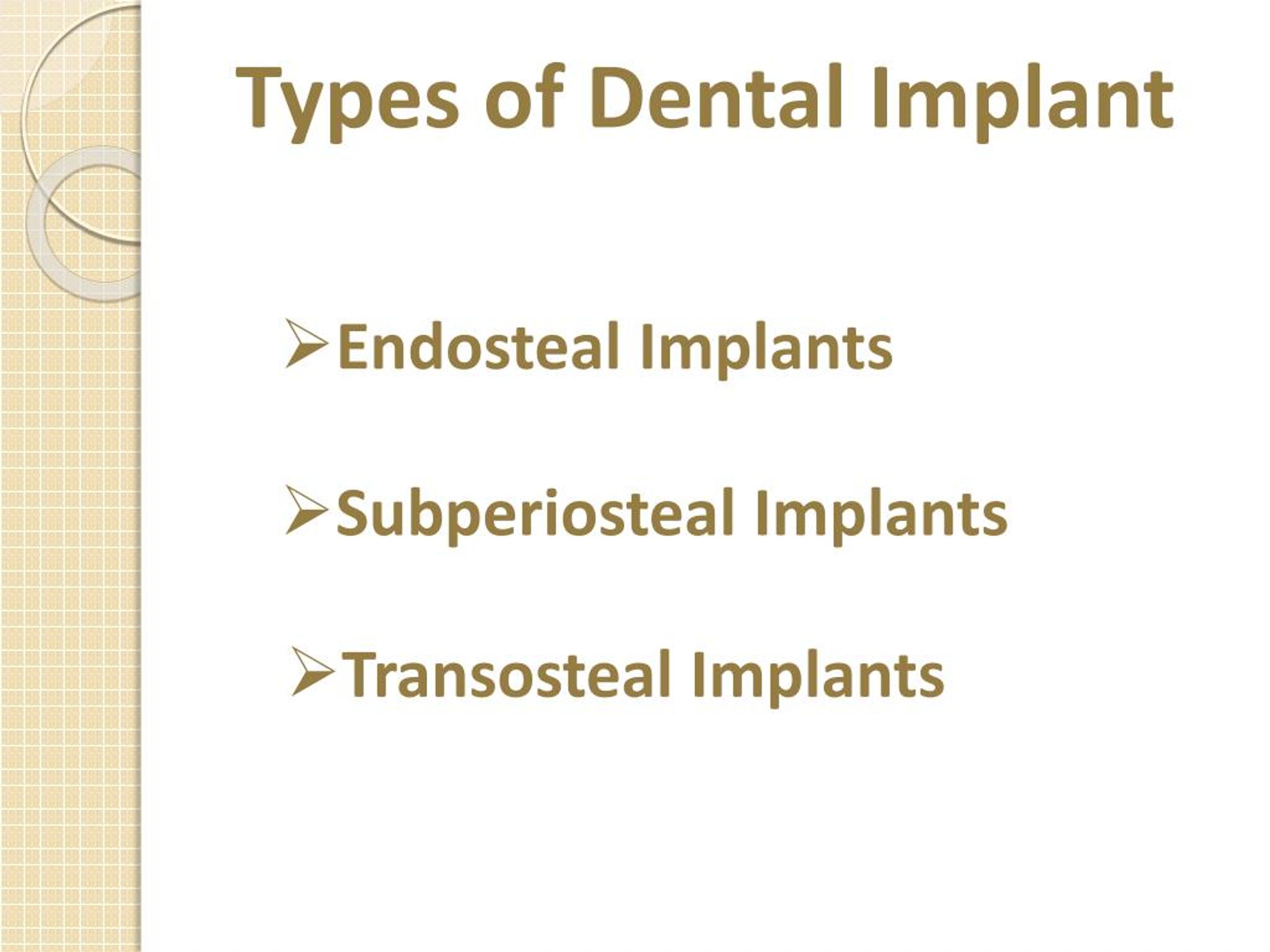 Types of Dental Implant

➢Endosteal Implants

➢Subperiosteal Implants

➢Transosteal Implants